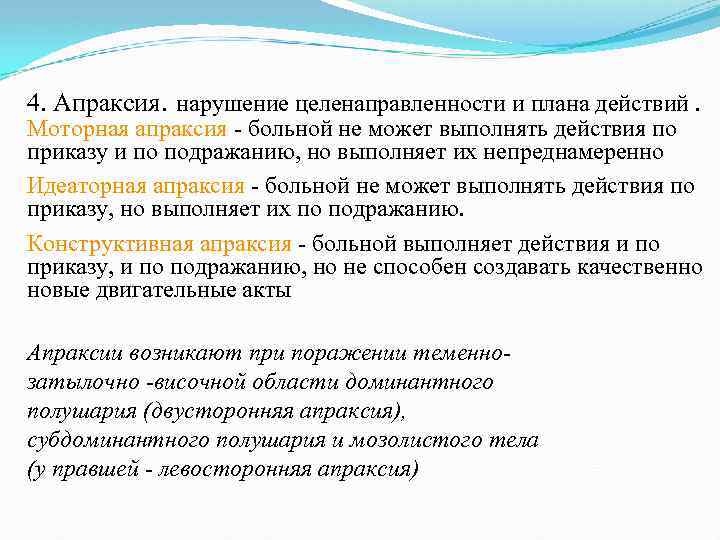 4. Апраксия. нарушение целенаправленности и плана действий . Моторная апраксия - больной не может выполнять действия по приказу и по подражанию, но выполняет их непреднамеренно

Идеаторная апраксия - больной не может выполнять действия по приказу, но выполняет их по подражанию.

Конструктивная апраксия - больной выполняет действия и по приказу, и по подражанию, но не способен создавать качественно новые двигательные акты

Апраксии возникают при поражении теменно-затылочно -височной области доминантного полушария (двусторонняя апраксия), субдоминантного полушария и мозолистого тела (у правшей - левосторонняя апраксия)